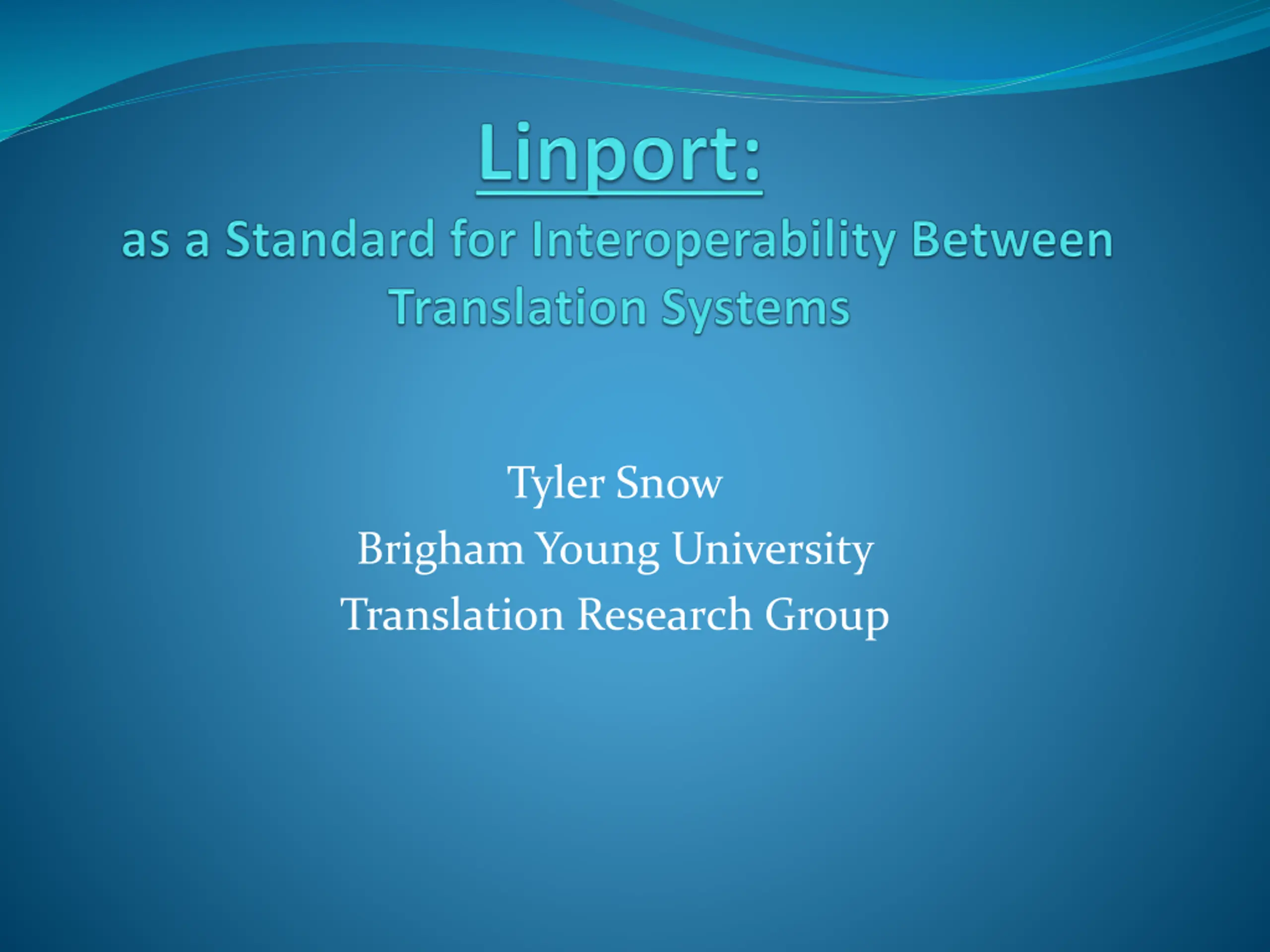 Linport:

as a Standard for Interoperability Between Translation Systems

Tyler Snow
Brigham Young University
Translation Research Group